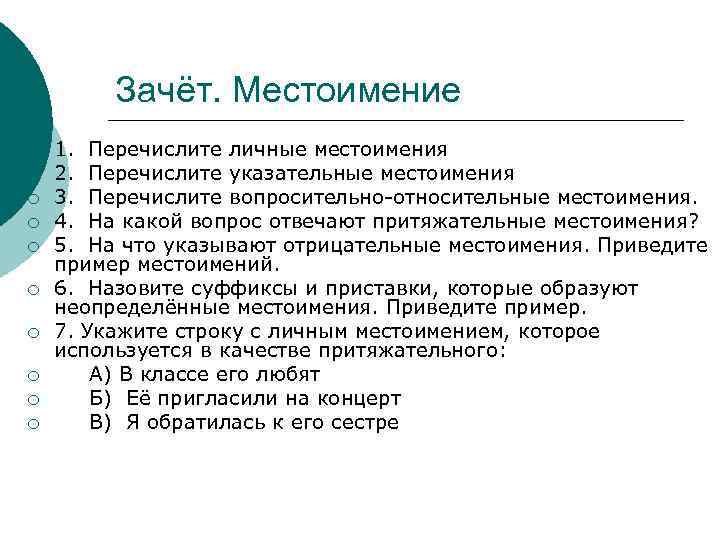 Зачёт. Местоимение

1. Перечислите личные местоимения
2. Перечислите указательные местоимения
3. Перечислите вопросительно-относительные местоимения.
4. На какой вопрос отвечают притяжательные местоимения?
5. На что указывают отрицательные местоимения. Приведите пример местоимений.
6. Назовите суффиксы и приставки, которые образуют неопределённые местоимения. Приведите пример.
7. Укажите строку с личным местоимением, которое используется в качестве притяжательного:
А) В классе его любят
Б) Её пригласили на концерт
В) Я обратилась к его сестре